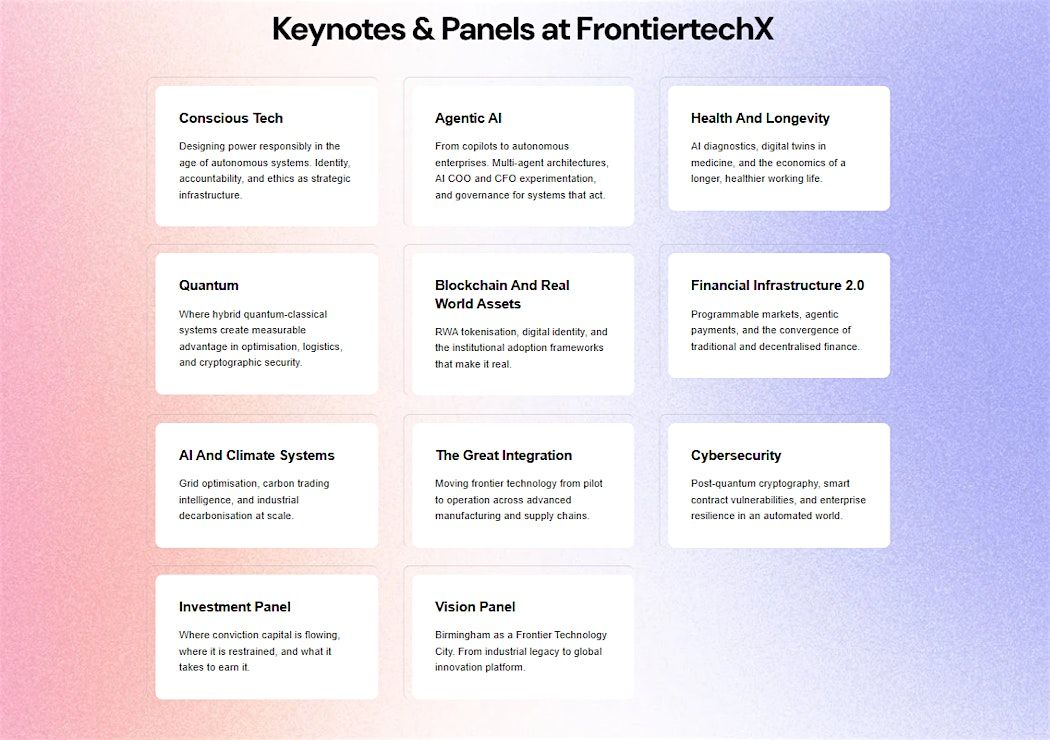 Keynotes & Panels at FrontiertechX

Conscious Tech

Designing power responsibly in the age of autonomous systems. Identity, accountability, and ethics as strategic infrastructure.

Agentic AI

From copilots to autonomous enterprises. Multi-agent architectures, AI COO and CFO experimentation, and governance for systems that act.

Health And Longevity

AI diagnostics, digital twins in medicine, and the economics of a longer, healthier working life.

Quantum

Where hybrid quantum-classical systems create measurable advantage in optimisation, logistics, and cryptographic security.

Blockchain And Real World Assets

RWA tokenisation, digital identity, and the institutional adoption frameworks that make it real.

Financial Infrastructure 2.0

Programmable markets, agentic payments, and the convergence of traditional and decentralised finance.

AI And Climate Systems

Grid optimisation, carbon trading intelligence, and industrial decarbonisation at scale.

The Great Integration

Moving frontier technology from pilot to operation across advanced manufacturing and supply chains.

Cybersecurity

Post-quantum cryptography, smart contract vulnerabilities, and enterprise resilience in an automated world.

Investment Panel

Where conviction capital is flowing, where it is restrained, and what it takes to earn it.

Vision Panel

Birmingham as a Frontier Technology City. From industrial legacy to global innovation platform.